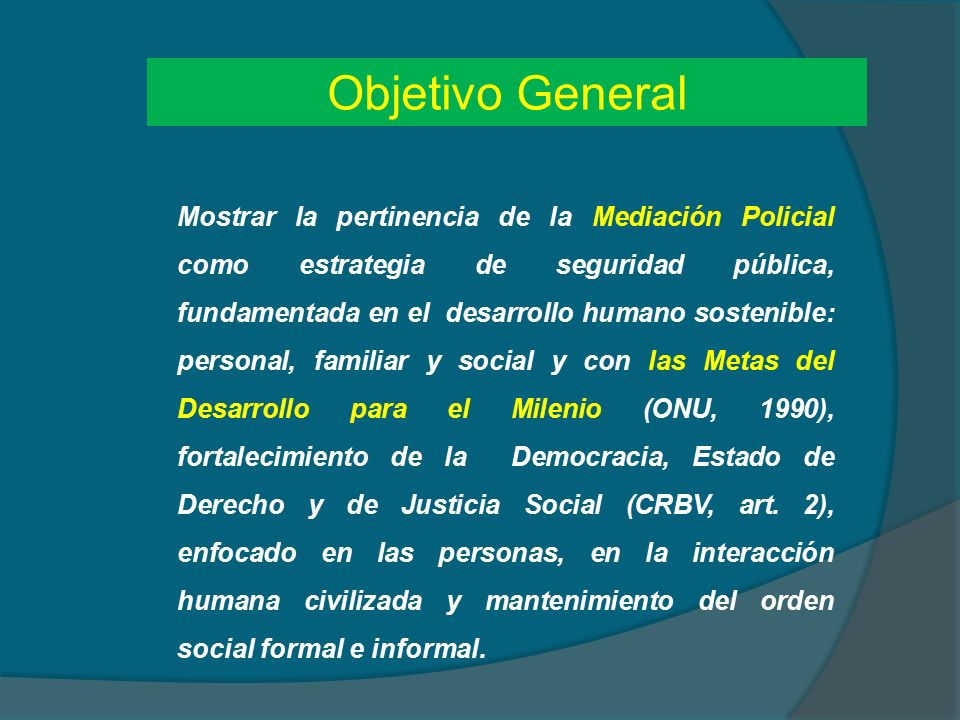 Objetivo General

Mostrar la pertinencia de la Mediación Policial como estrategia de seguridad pública, fundamentada en el desarrollo humano sostenible: personal, familiar y social y con las Metas del Desarrollo para el Milenio (ONU, 1990), fortalecimiento de la Democracia, Estado de Derecho y de Justicia Social (CRBV, art. 2), enfocado en las personas, en la interacción humana civilizada y mantenimiento del orden social formal e informal.